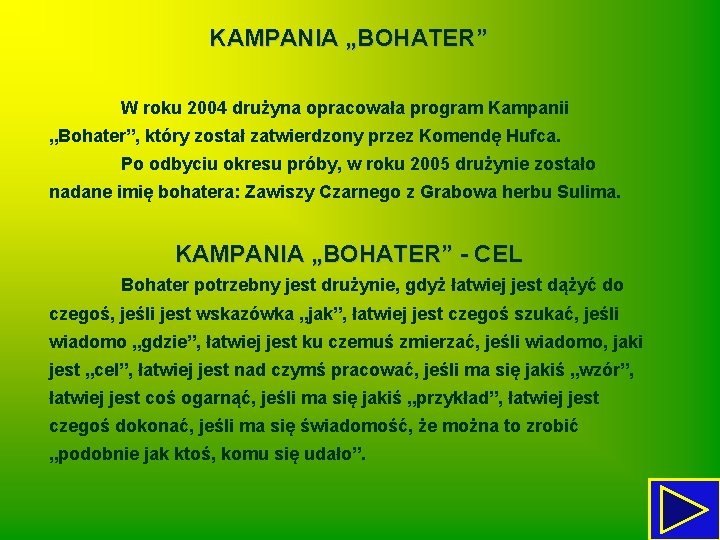 KAMPANIA „BOHATER”

W roku 2004 drużyna opracowała program Kampanii „Bohater”, który został zatwierdzony przez Komendę Hufca.

Po odbyciu okresu próby, w roku 2005 drużynie zostało nadane imię bohatera: Zawiszy Czarnego z Grabowa herbu Sulima.

KAMPANIA „BOHATER” - CEL

Bohater potrzebny jest drużynie, gdyż łatwiej jest dążyć do czegoś, jeśli jest wskazówka „jak”, łatwiej jest czegoś szukać, jeśli wiadomo „gdzie”, łatwiej jest ku czemuś zmierzać, jeśli wiadomo, jaki jest „cel”, łatwiej jest nad czymś pracować, jeśli ma się jakiś „wzór”, łatwiej jest coś ogarnąć, jeśli ma się jakiś „przykład”, łatwiej jest czegoś dokonać, jeśli ma się świadomość, że można to zrobić „podobnie jak ktoś, komu się udało”.